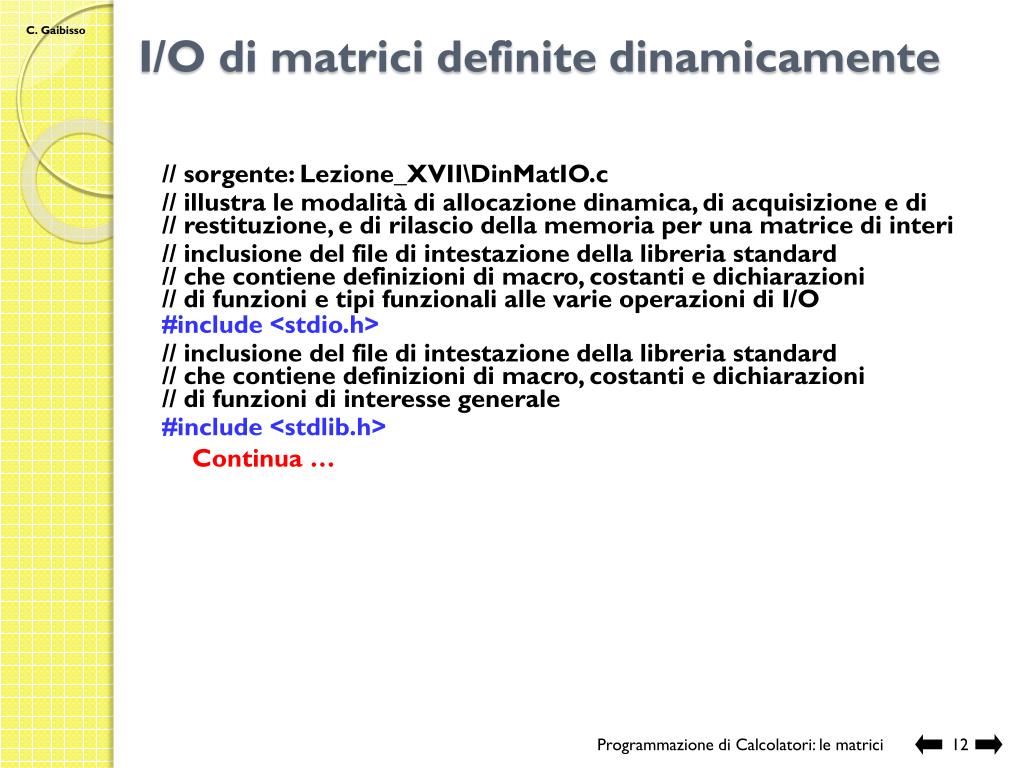 C. Gaibisso

I/O di matrici definite dinamicamente

// sorgente: Lezione_XVII\DinMatIO.c
// illustra le modalità di allocazione dinamica, di acquisizione e di
// restituzione, e di rilascio della memoria per una matrice di interi
// inclusione del file di intestazione della libreria standard
// che contiene definizioni di macro, costanti e dichiarazioni
// di funzioni e tipi funzionali alle varie operazioni di I/O
#include <stdio.h>
// inclusione del file di intestazione della libreria standard
// che contiene definizioni di macro, costanti e dichiarazioni
// di funzioni di interesse generale
#include <stdlib.h>
Continua …

Programmazione di Calcolatori: le matrici 12